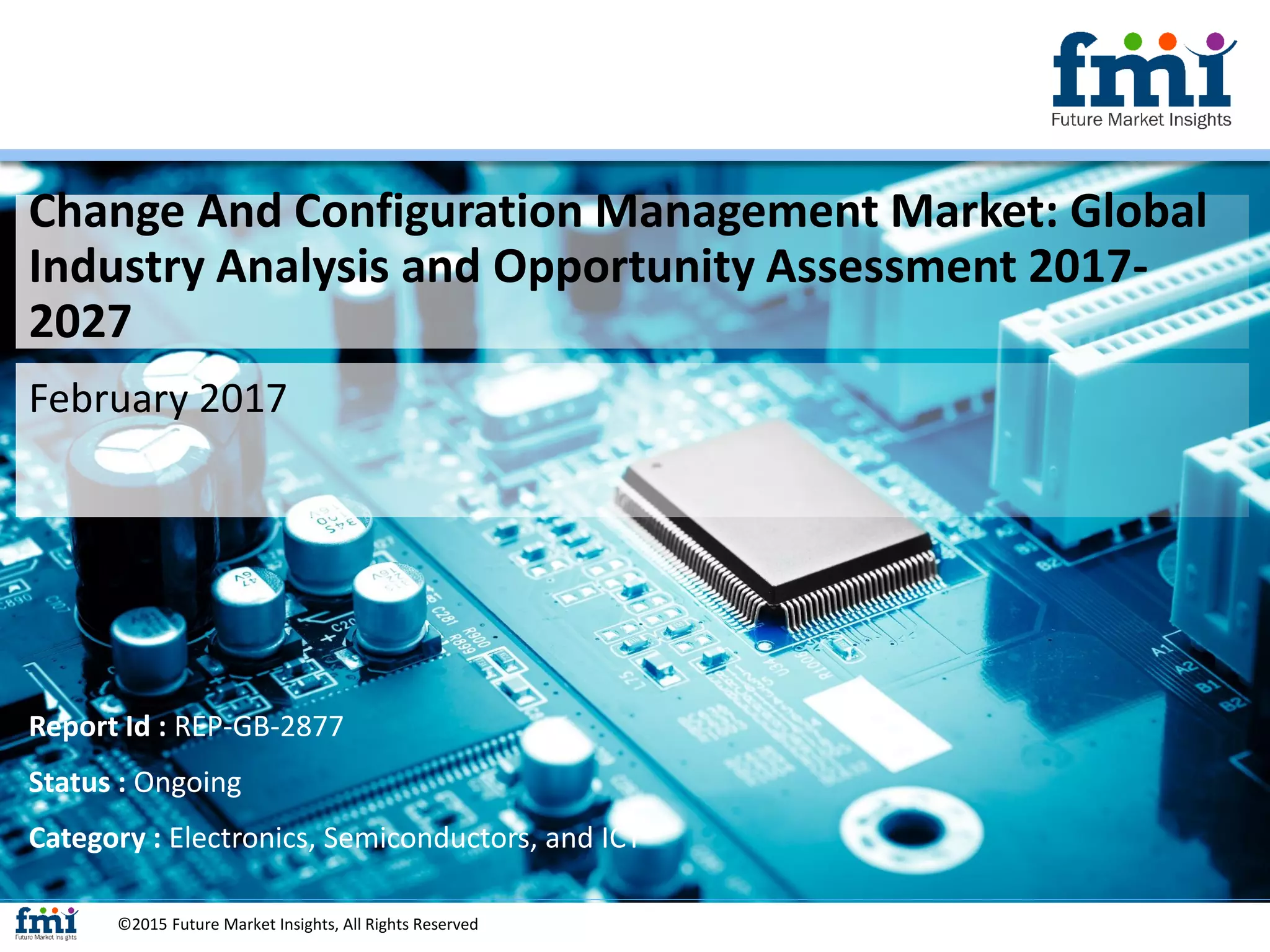 fmi
Future Market Insights

Change And Configuration Management Market: Global Industry Analysis and Opportunity Assessment 2017-2027

February 2017

Report Id : REP-GB-2877

Status : Ongoing

Category : Electronics, Semiconductors, and ICT

fmi
Future Market Insights

©2015 Future Market Insights, All Rights Reserved